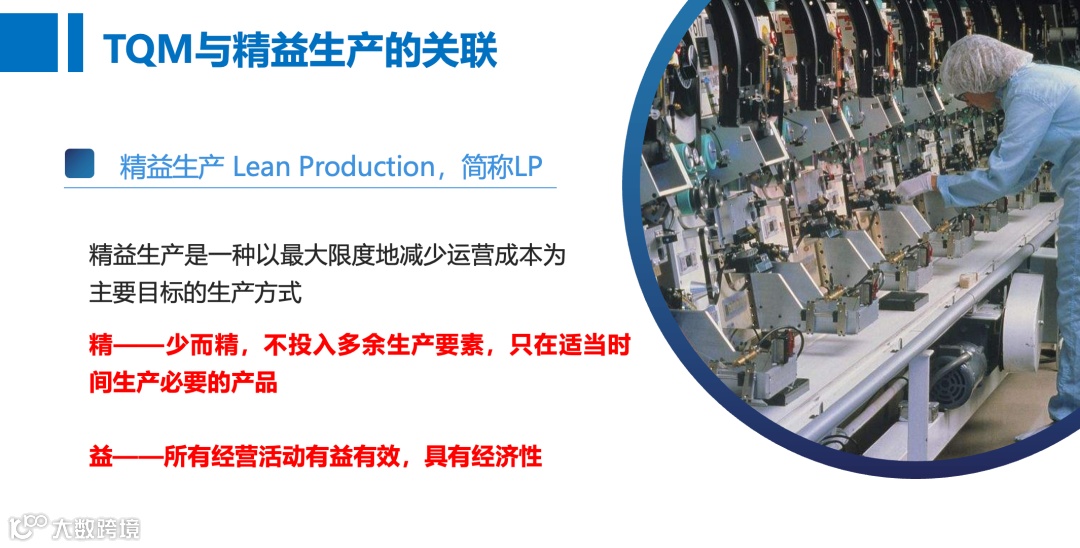 TQM与精益生产的关联

精益生产 Lean Production，简称LP

精益生产是一种以最大限度地减少运营成本为主要目标的生产方式

精——少而精，不投入多余生产要素，只在适当时间生产必要的产品

益——所有经营活动有益有效，具有经济性

大数跨境